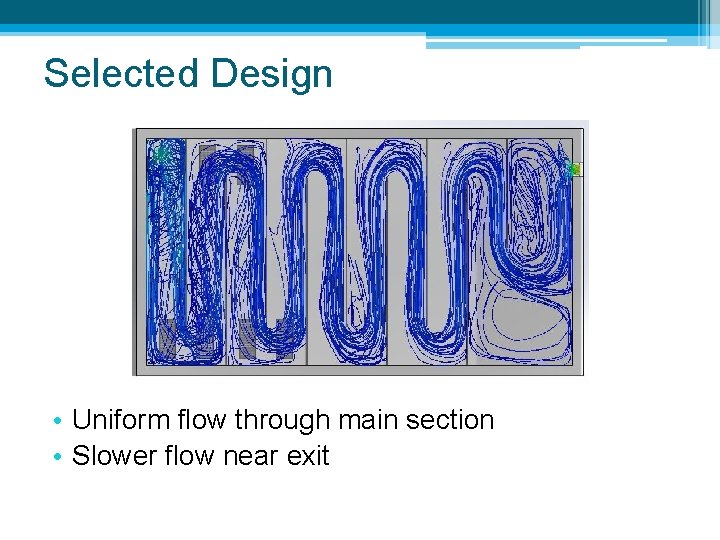 Selected Design

• Uniform flow through main section
• Slower flow near exit